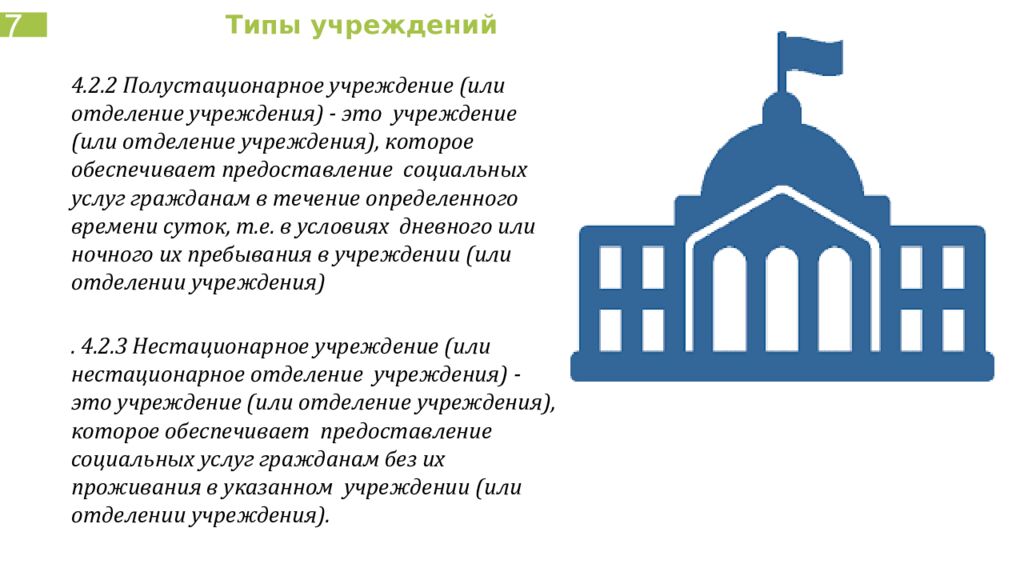 7

Типы учреждений

4.2.2 Полустационарное учреждение (или отделение учреждения) - это учреждение (или отделение учреждения), которое обеспечивает предоставление социальных услуг гражданам в течение определенного времени суток, т.е. в условиях дневного или ночного их пребывания в учреждении (или отделении учреждения)

. 4.2.3 Нестационарное учреждение (или нестационарное отделение учреждения) - это учреждение (или отделение учреждения), которое обеспечивает предоставление социальных услуг гражданам без их проживания в указанном учреждении (или отделении учреждения).